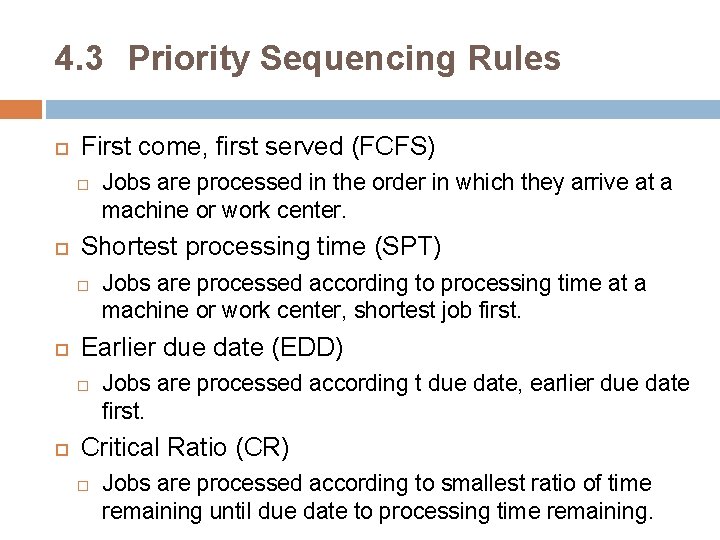 4.3 Priority Sequencing Rules

First come, first served (FCFS)

Jobs are processed in the order in which they arrive at a machine or work center.

Shortest processing time (SPT)

Jobs are processed according to processing time at a machine or work center, shortest job first.

Earlier due date (EDD)

Jobs are processed according t due date, earlier due date first.

Critical Ratio (CR)

Jobs are processed according to smallest ratio of time remaining until due date to processing time remaining.